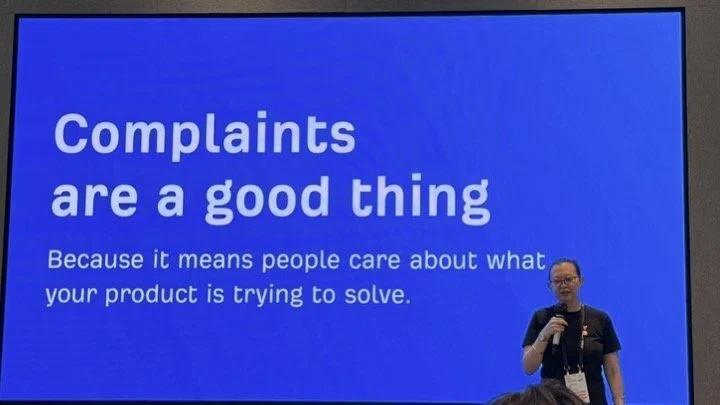 Complaints are a good thing

Because it means people care about what your product is trying to solve.